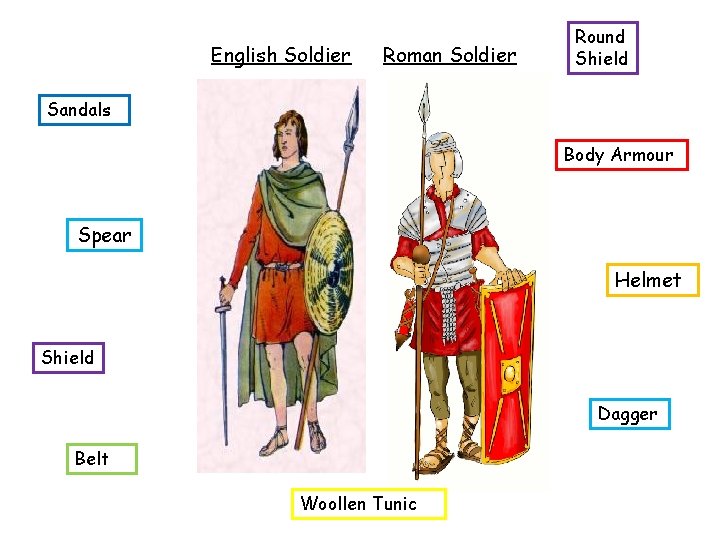 English Soldier

Roman Soldier

Round Shield

Sandals

Body Armour

Spear

Helmet

Shield

Dagger

Belt

Woollen Tunic